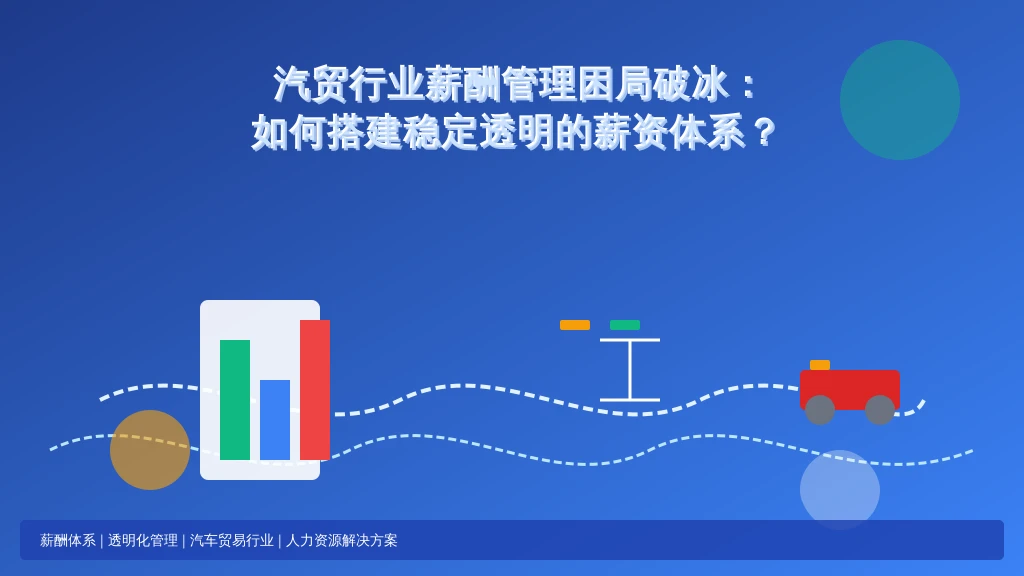 汽贸行业薪酬管理困局破冰：
如何搭建稳定透明的薪资体系？

薪酬体系 | 透明化管理 | 汽车贸易行业 | 人力资源解决方案